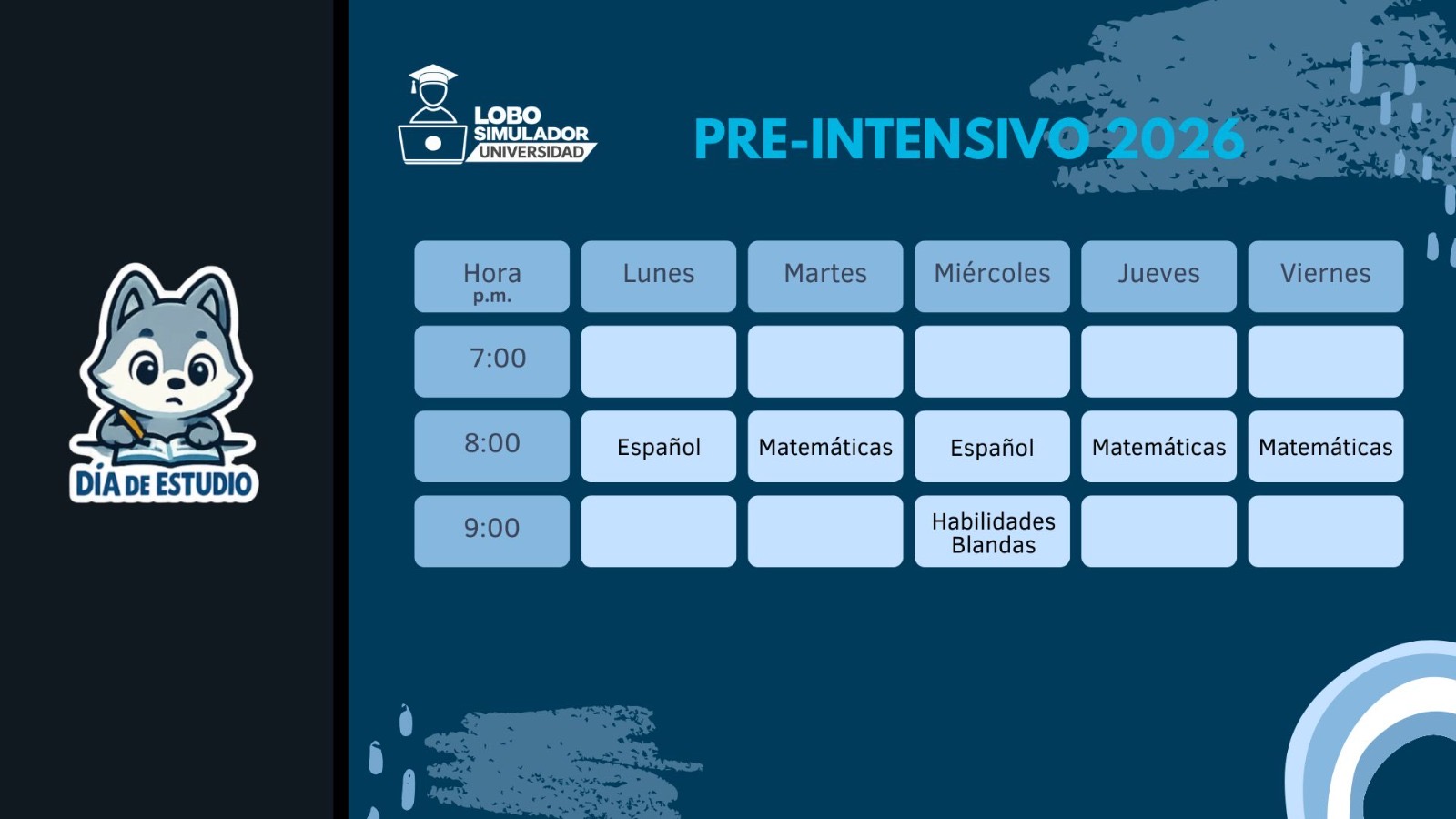 DÍA DE ESTUDIO

LOBO
SIMULADOR
UNIVERSIDAD

PRE-INTENSIVO 2026

| Hora p.m. | Lunes | Martes | Miércoles | Jueves | Viernes |
|---|---|---|---|---|---|
| 7:00 | | | | | |
| 8:00 | Español | Matemáticas | Español | Matemáticas | Matemáticas |
| 9:00 | | | Habilidades Blandas | | |